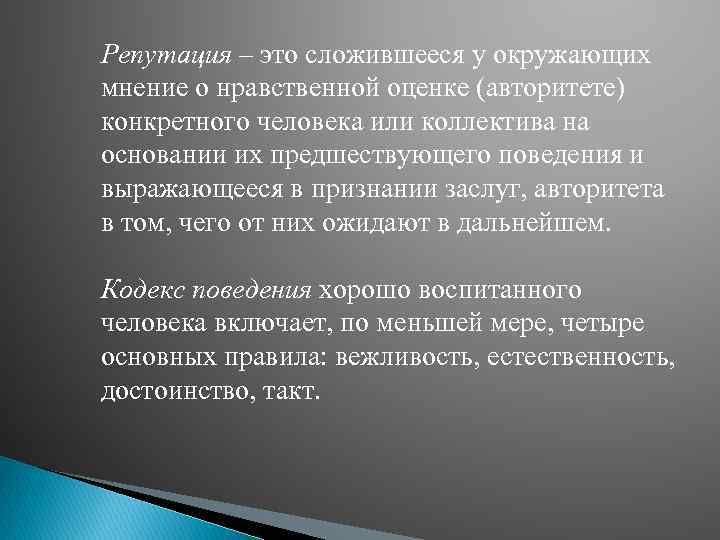 Репутация – это сложившееся у окружающих мнение о нравственной оценке (авторитете) конкретного человека или коллектива на основании их предшествующего поведения и выражающееся в признании заслуг, авторитета в том, чего от них ожидают в дальнейшем.

Кодекс поведения хорошо воспитанного человека включает, по меньшей мере, четыре основных правила: вежливость, естественность, достоинство, такт.